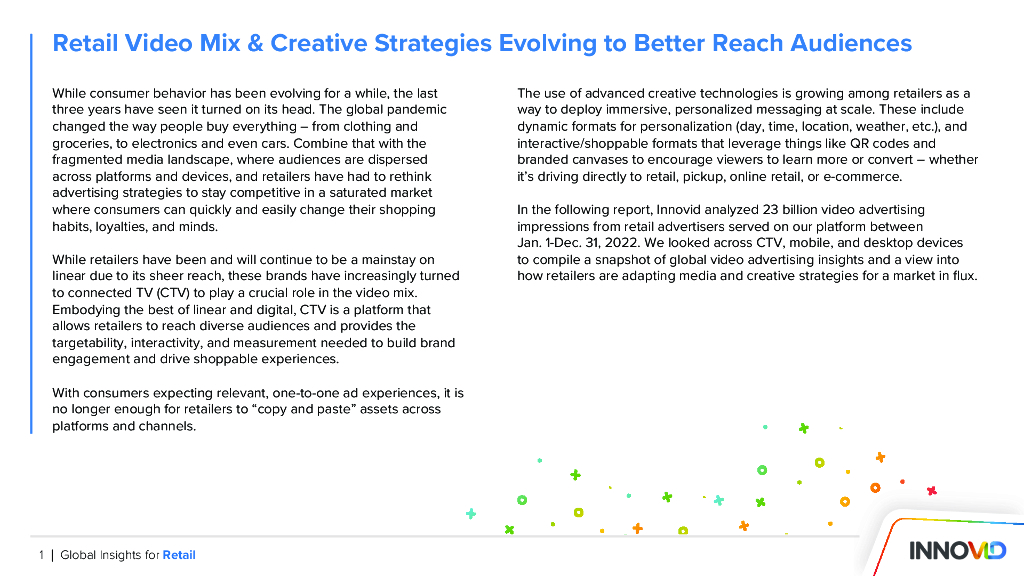 Retail Video Mix & Creative Strategies Evolving to Better Reach Audiences

While consumer behavior has been evolving for a while, the last three years have seen it turned on its head. The global pandemic changed the way people buy everything – from clothing and groceries, to electronics and even cars. Combine that with the fragmented media landscape, where audiences are dispersed across platforms and devices, and retailers have had to rethink advertising strategies to stay competitive in a saturated market where consumers can quickly and easily change their shopping habits, loyalties, and minds.

While retailers have been and will continue to be a mainstay on linear due to its sheer reach, these brands have increasingly turned to connected TV (CTV) to play a crucial role in the video mix. Embodying the best of linear and digital, CTV is a platform that allows retailers to reach diverse audiences and provides the targetability, interactivity, and measurement needed to build brand engagement and drive shoppable experiences.

With consumers expecting relevant, one-to-one ad experiences, it is no longer enough for retailers to "copy and paste" assets across platforms and channels.

The use of advanced creative technologies is growing among retailers as a way to deploy immersive, personalized messaging at scale. These include dynamic formats for personalization (day, time, location, weather, etc.), and interactive/shoppable formats that leverage things like QR codes and branded canvases to encourage viewers to learn more or convert – whether it's driving directly to retail, pickup, online retail, or e-commerce.

In the following report, Innovid analyzed 23 billion video advertising impressions from retail advertisers served on our platform between Jan. 1-Dec. 31, 2022. We looked across CTV, mobile, and desktop devices to compile a snapshot of global video advertising insights and a view into how retailers are adapting media and creative strategies for a market in flux.

1 | Global Insights for Retail

INNOVID